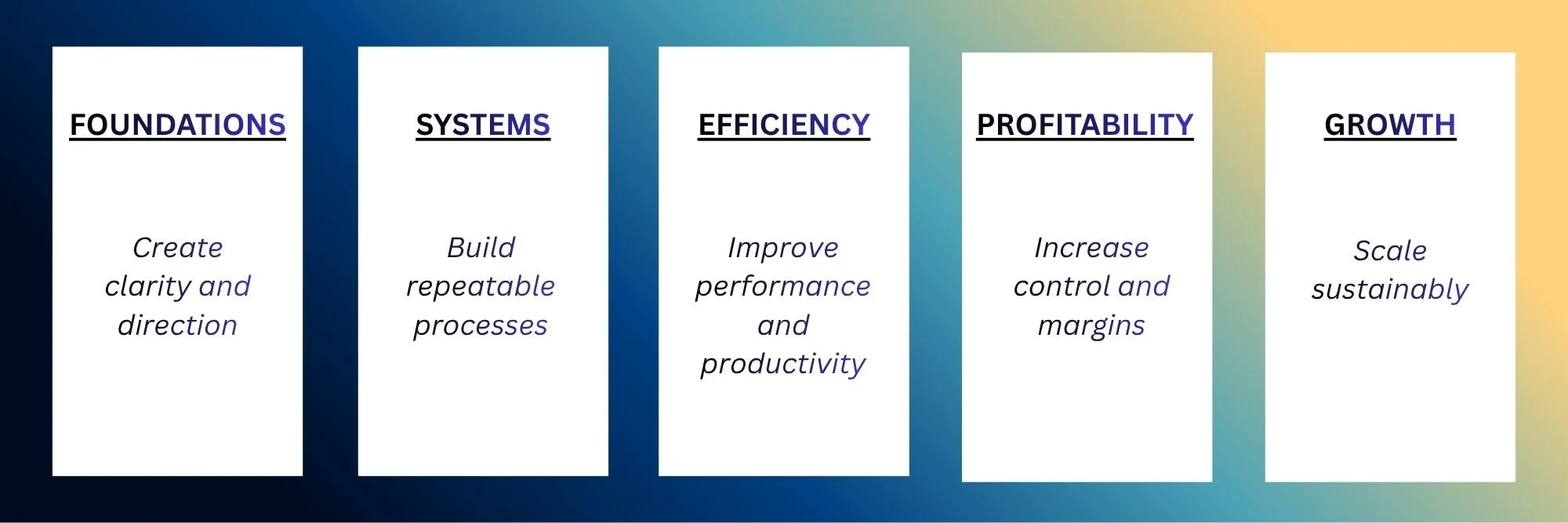 FOUNDATIONS

Create clarity and direction

SYSTEMS

Build repeatable processes

EFFICIENCY

Improve performance and productivity

PROFITABILITY

Increase control and margins

GROWTH

Scale sustainably